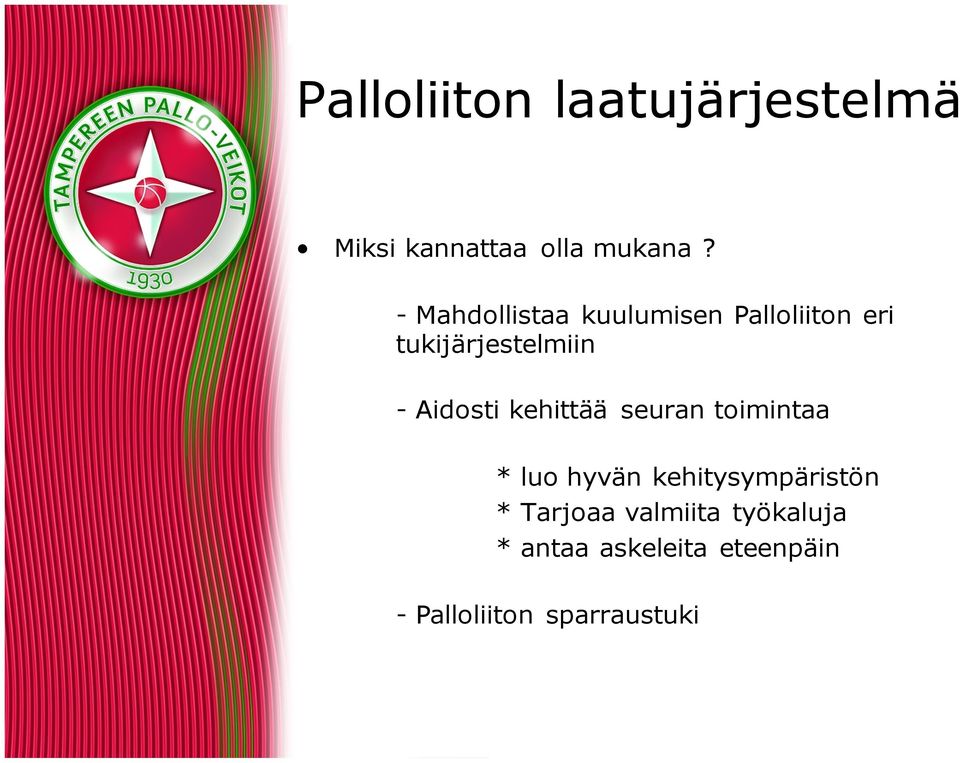 TAMPEREEN PALLO-VEIKOT
1930

Palloliiton laatujärjestelmä

• Miksi kannattaa olla mukana ?

- Mahdollistaa kuulumisen Palloliiton eri tukijärjestelmiin

- Aidosti kehittää seuran toimintaa

* luo hyvän kehitysympäristön
* Tarjoaa valmiita työkaluja
* antaa askeleita eteenpäin

- Palloliiton sparraustuki